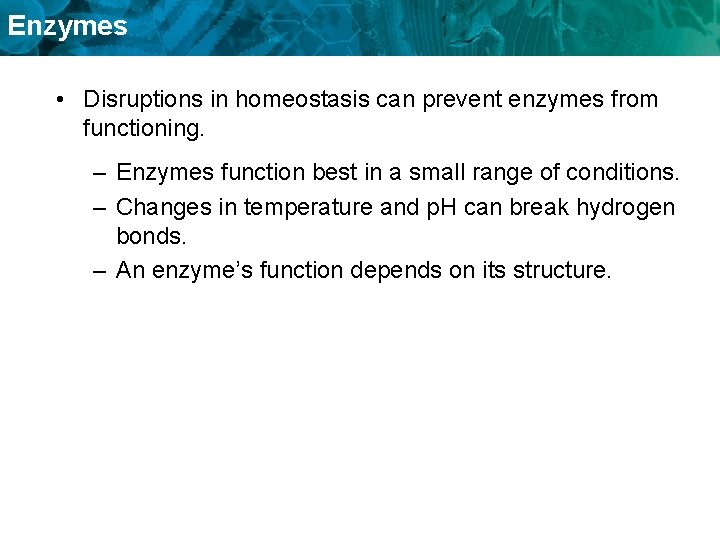 Enzymes

• Disruptions in homeostasis can prevent enzymes from functioning.

– Enzymes function best in a small range of conditions.
– Changes in temperature and pH can break hydrogen bonds.
– An enzyme’s function depends on its structure.